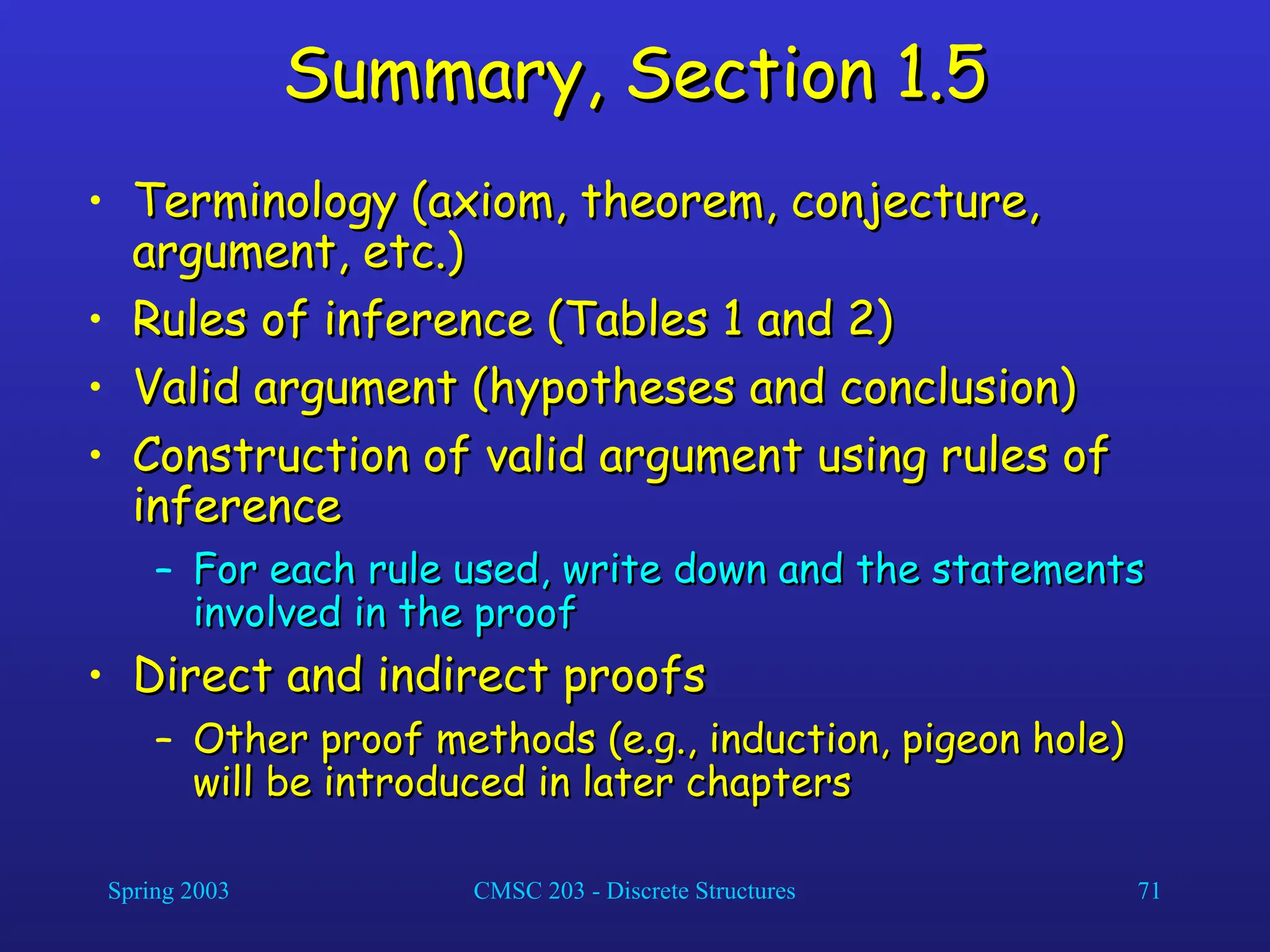 Summary, Section 1.5

• Terminology (axiom, theorem, conjecture, argument, etc.)
• Rules of inference (Tables 1 and 2)
• Valid argument (hypotheses and conclusion)
• Construction of valid argument using rules of inference
  – For each rule used, write down and the statements involved in the proof
• Direct and indirect proofs
  – Other proof methods (e.g., induction, pigeon hole) will be introduced in later chapters

Spring 2003
CMSC 203 - Discrete Structures
71